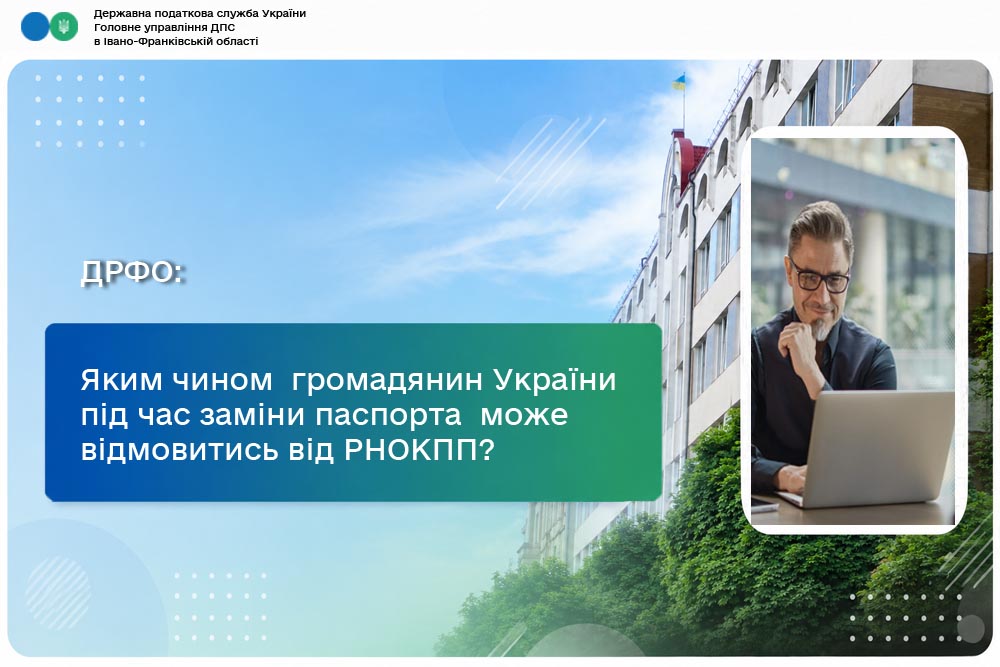 Державна податкова служба України
Головне управління ДПС
в Івано-Франківській області

ДРФО:

Яким чином громадянин України під час заміни паспорта може відмовитись від РНОКПП?